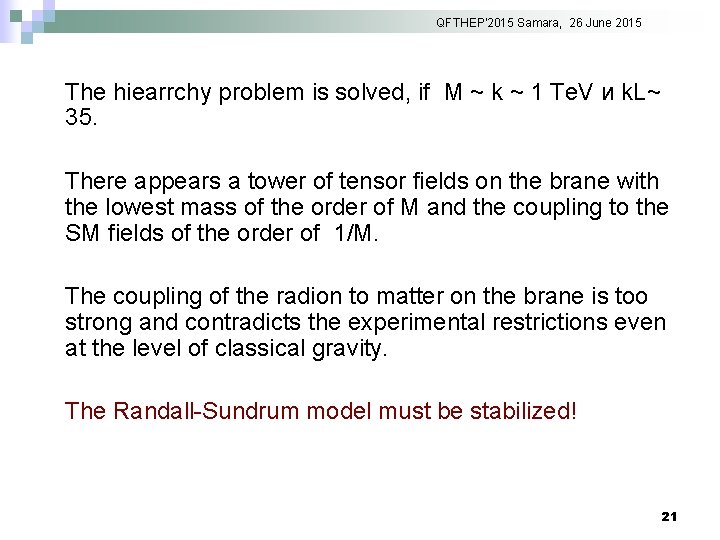 QFTHEP'2015 Samara, 26 June 2015

The hiearrchy problem is solved, if M ~ k ~ 1 TeV и kL~ 35.

There appears a tower of tensor fields on the brane with the lowest mass of the order of M and the coupling to the SM fields of the order of 1/M.

The coupling of the radion to matter on the brane is too strong and contradicts the experimental restrictions even at the level of classical gravity.

The Randall-Sundrum model must be stabilized!

21